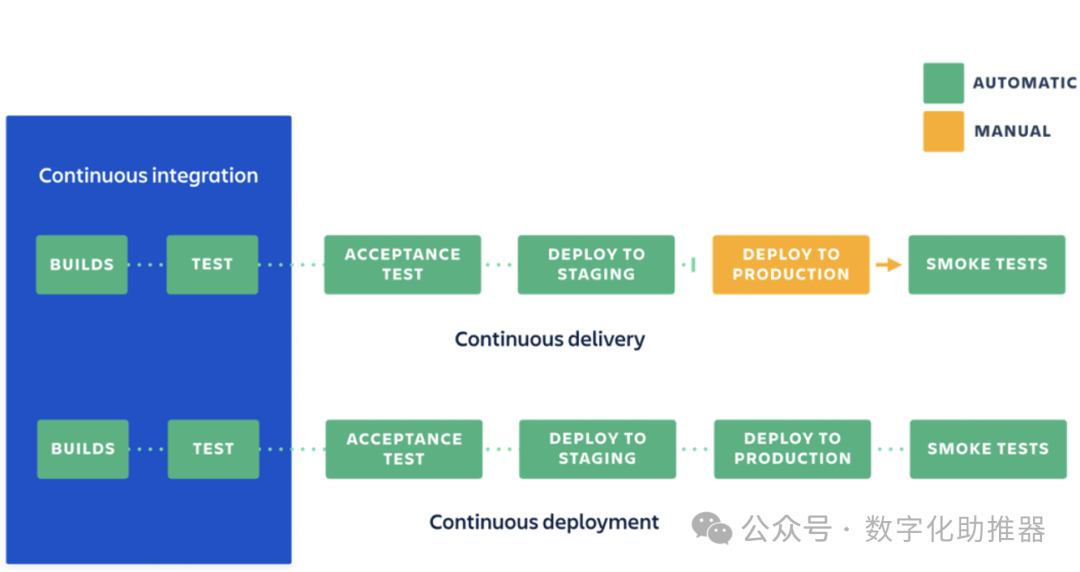 AUTOMATIC

MANUAL

Continuous integration

BUILDS

TEST

ACCEPTANCE TEST

DEPLOY TO STAGING

DEPLOY TO PRODUCTION

SMOKE TESTS

Continuous delivery

BUILDS

TEST

ACCEPTANCE TEST

DEPLOY TO STAGING

DEPLOY TO PRODUCTION

SMOKE TESTS

Continuous deployment

公众号 · 数字化助推器